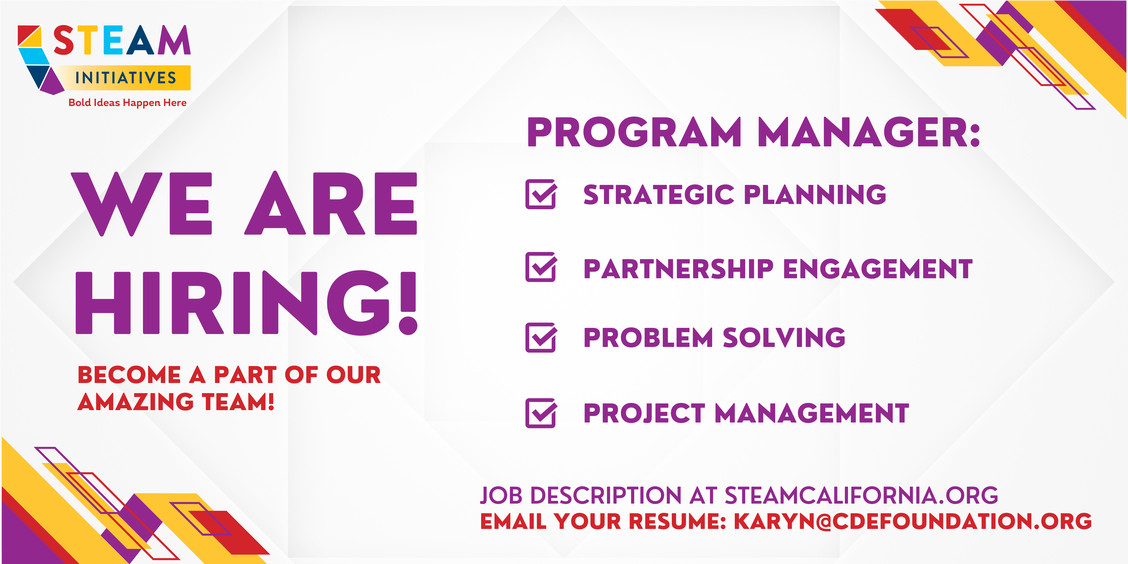 STEAM
INITIATIVES
Bold Ideas Happen Here

WE ARE HIRING!

BECOME A PART OF OUR AMAZING TEAM!

PROGRAM MANAGER:

STRATEGIC PLANNING

PARTNERSHIP ENGAGEMENT

PROBLEM SOLVING

PROJECT MANAGEMENT

JOB DESCRIPTION AT STEAMCALIFORNIA.ORG
EMAIL YOUR RESUME: KARYN@CDEFOUNDATION.ORG